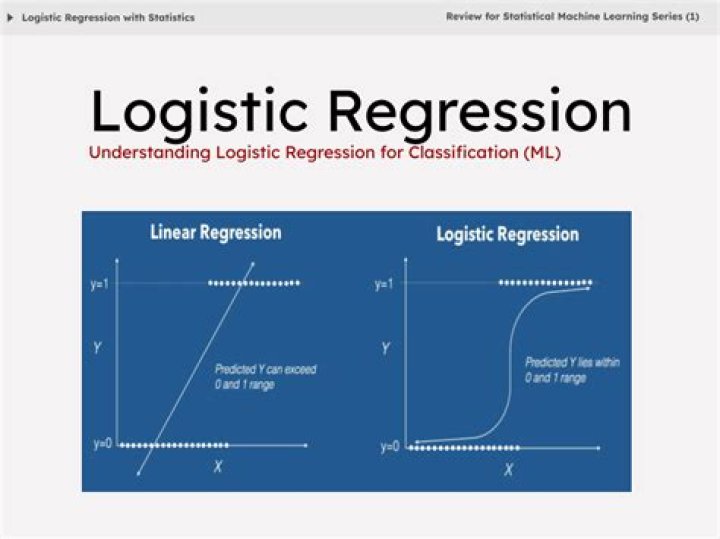 ▶ Logistic Regression with Statistics

Review for Statistical Machine Learning Series (1)

Logistic Regression

Understanding Logistic Regression for Classification (ML)

Linear Regression

y=1

Y

Predicted Y can exceed 0 and 1 range

y=0

X

Logistic Regression

y=1

Y

Predicted Y lies within 0 and 1 range

y=0

X